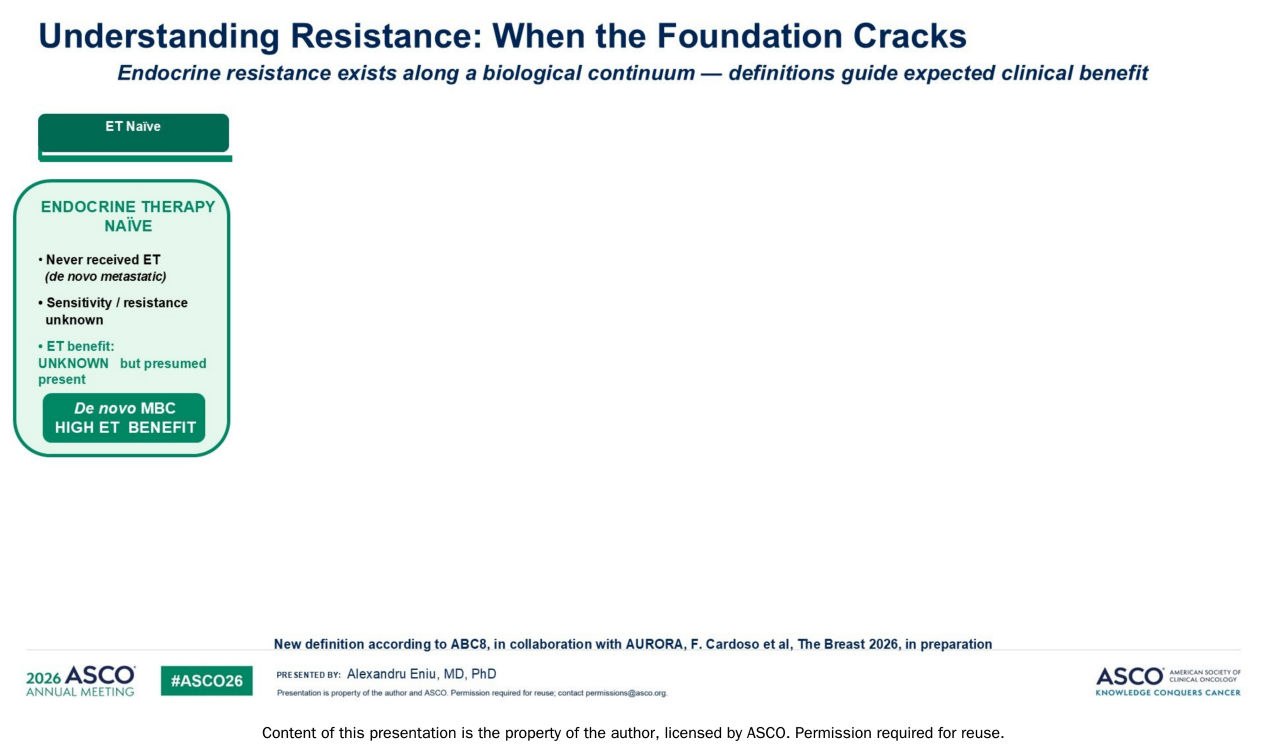 Understanding Resistance: When the Foundation Cracks

Endocrine resistance exists along a biological continuum — definitions guide expected clinical benefit

ET Naïve

ENDOCRINE THERAPY NAÏVE

• Never received ET (de novo metastatic)

• Sensitivity / resistance unknown

• ET benefit: UNKNOWN but presumed present

De novo MBC
HIGH ET BENEFIT

New definition according to ABC8, in collaboration with AURORA, F. Cardoso et al, The Breast 2026, in preparation

2026 ASCO ANNUAL MEETING

#ASCO26

PRESENTED BY: Alexandru Eniu, MD, PhD

Presentation is property of the author and ASCO. Permission required for reuse; contact permissions@asco.org.

ASCO AMERICAN SOCIETY OF CLINICAL ONCOLOGY
KNOWLEDGE CONQUERS CANCER

Content of this presentation is the property of the author, licensed by ASCO. Permission required for reuse.